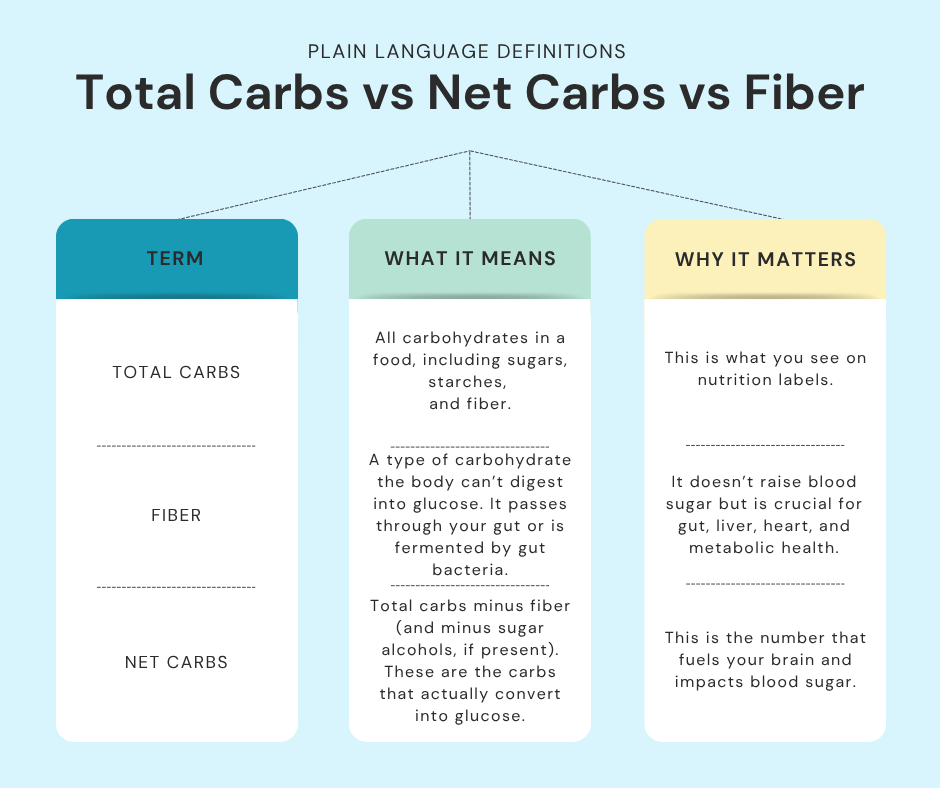 PLAIN LANGUAGE DEFINITIONS
Total Carbs vs Net Carbs vs Fiber

| TERM | WHAT IT MEANS | WHY IT MATTERS |
|---|---|---|
| TOTAL CARBS | All carbohydrates in a food, including sugars, starches, and fiber. | This is what you see on nutrition labels. |
| FIBER | A type of carbohydrate the body can't digest into glucose. It passes through your gut or is fermented by gut bacteria. | It doesn't raise blood sugar but is crucial for gut, liver, heart, and metabolic health. |
| NET CARBS | Total carbs minus fiber (and minus sugar alcohols, if present). These are the carbs that actually convert into glucose. | This is the number that fuels your brain and impacts blood sugar. |